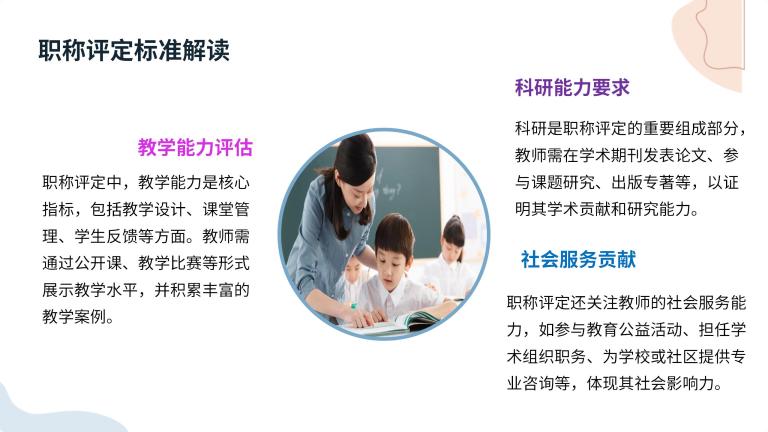 职称评定标准解读

教学能力评估

职称评定中，教学能力是核心指标，包括教学设计、课堂管理、学生反馈等方面。教师需通过公开课、教学比赛等形式展示教学水平，并积累丰富的教学案例。

科研能力要求

科研是职称评定的重要组成部分，教师需在学术期刊发表论文、参与课题研究、出版专著等，以证明其学术贡献和研究能力。

社会服务贡献

职称评定还关注教师的社会服务能力，如参与教育公益活动、担任学术组织职务、为学校或社区提供专业咨询等，体现其社会影响力。